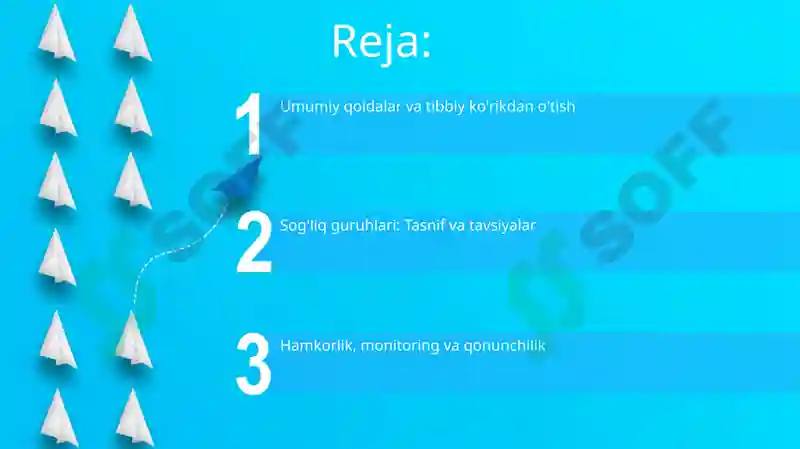 Reja:

1 Umumiy qoidalar va tibbiy ko'rikdan o'tish

2 Sog'liq guruhlari: Tasnif va tavsiyalar

3 Hamkorlik, monitoring va qonunchilik

SOFF

SOFF